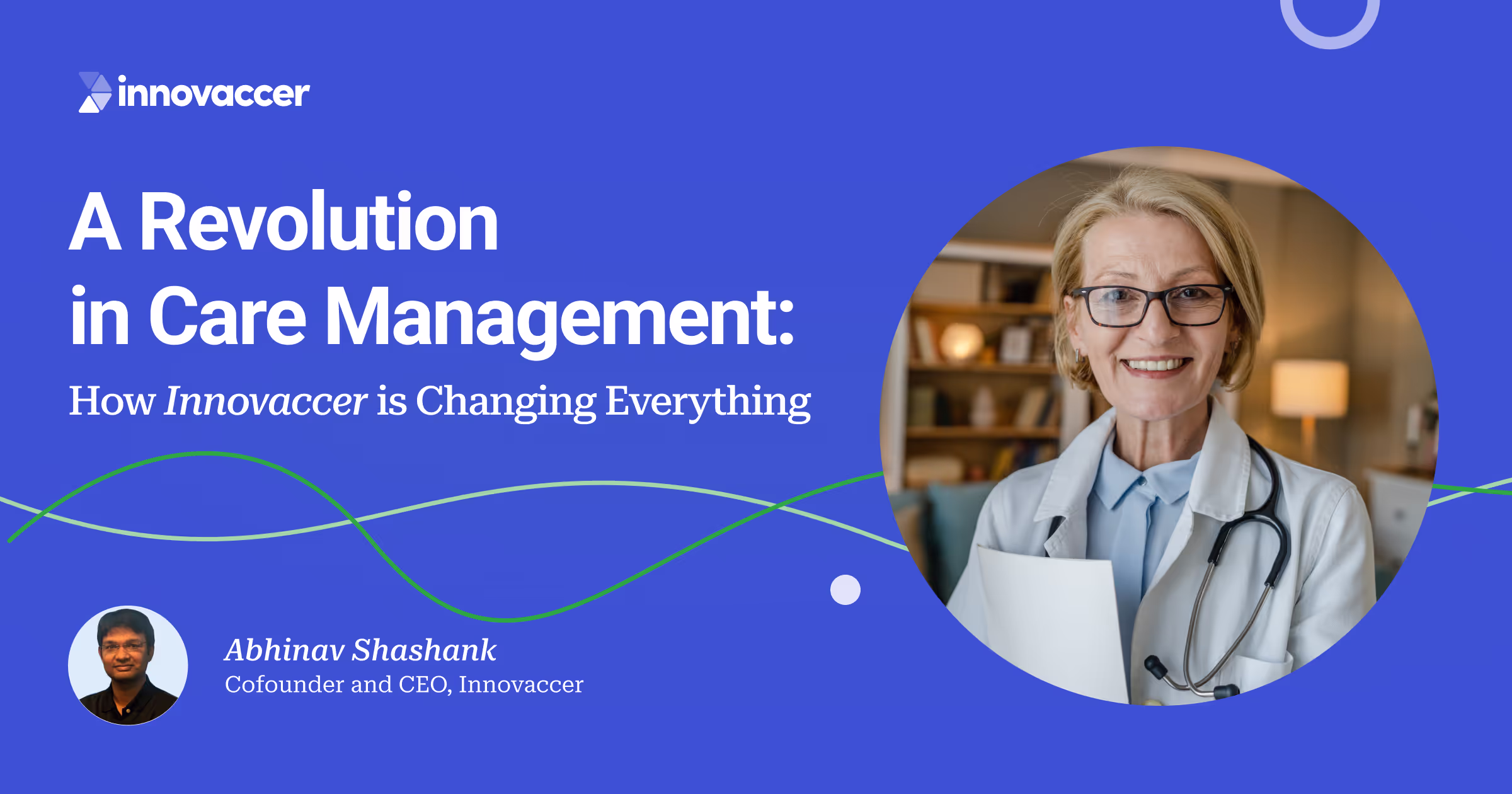 innovaccer

A Revolution in Care Management:

How Innovaccer is Changing Everything

Abhinav Shashank
Cofounder and CEO, Innovaccer